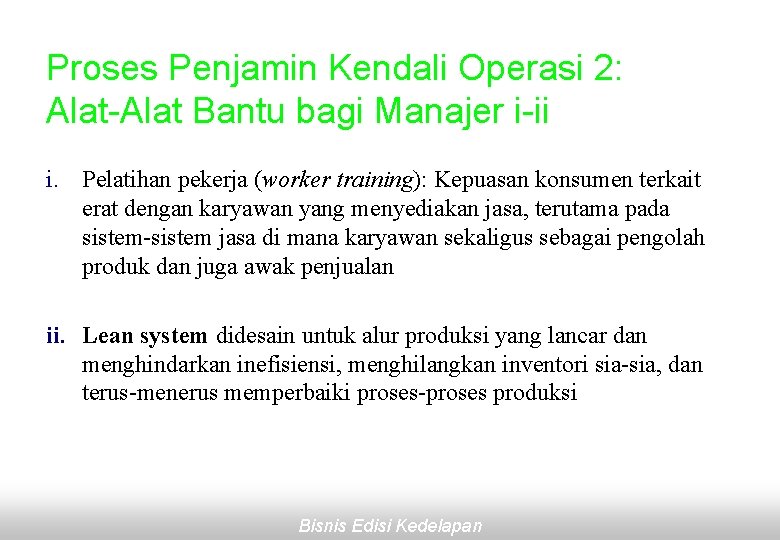 Proses Penjamin Kendali Operasi 2: Alat-Alat Bantu bagi Manajer i-ii

i. Pelatihan pekerja (worker training): Kepuasan konsumen terkait erat dengan karyawan yang menyediakan jasa, terutama pada sistem-sistem jasa di mana karyawan sekaligus sebagai pengolah produk dan juga awak penjualan

ii. Lean system didesain untuk alur produksi yang lancar dan menghindarkan inefisiensi, menghilangkan inventori sia-sia, dan terus-menerus memperbaiki proses-proses produksi

Bisnis Edisi Kedelapan